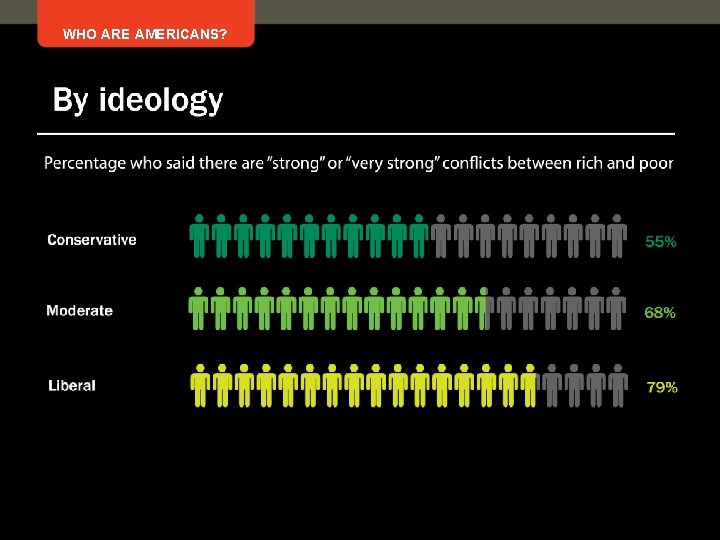 WHO ARE AMERICANS?

By ideology

Percentage who said there are "strong" or "very strong" conflicts between rich and poor

Conservative 55%

Moderate 68%

Liberal 79%